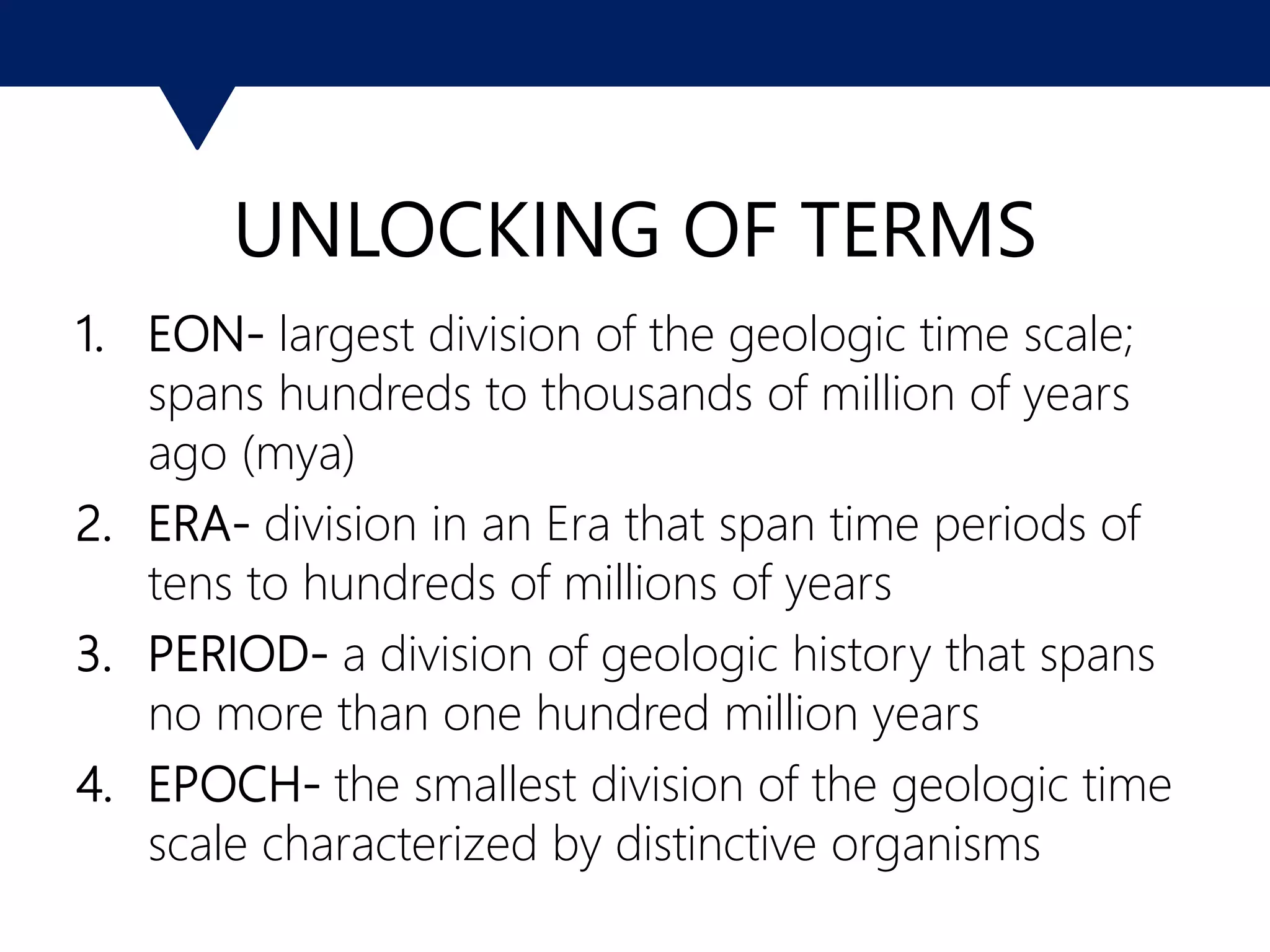 UNLOCKING OF TERMS

1. EON- largest division of the geologic time scale; spans hundreds to thousands of million of years ago (mya)
2. ERA- division in an Era that span time periods of tens to hundreds of millions of years
3. PERIOD- a division of geologic history that spans no more than one hundred million years
4. EPOCH- the smallest division of the geologic time scale characterized by distinctive organisms